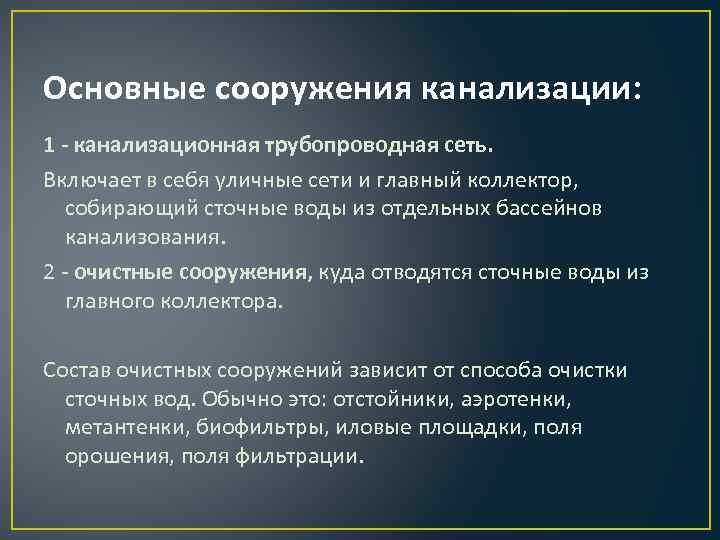 Основные сооружения канализации:

1 - канализационная трубопроводная сеть.

Включает в себя уличные сети и главный коллектор, собирающий сточные воды из отдельных бассейнов канализования.

2 - очистные сооружения, куда отводятся сточные воды из главного коллектора.

Состав очистных сооружений зависит от способа очистки сточных вод. Обычно это: отстойники, аэротенки, метантенки, биофильтры, иловые площадки, поля орошения, поля фильтрации.